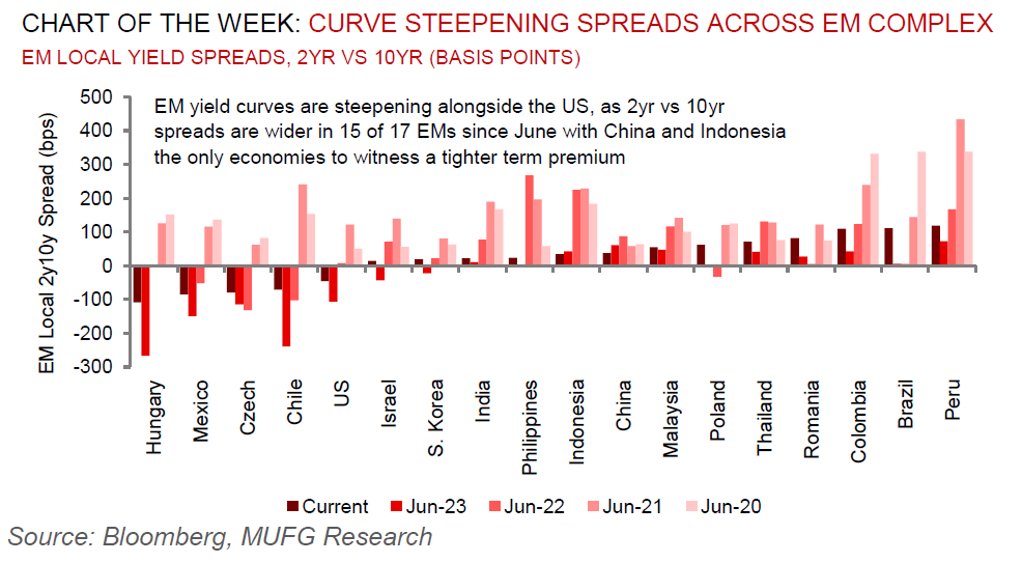 CHART OF THE WEEK: CURVE STEEPENING SPREADS ACROSS EM COMPLEX
EM LOCAL YIELD SPREADS, 2YR VS 10YR (BASIS POINTS)

EM yield curves are steepening alongside the US, as 2yr vs 10yr spreads are wider in 15 of 17 EMs since June with China and Indonesia the only economies to witness a tighter term premium

EM Local 2y10y Spread (bps)

500
400
300
200
100
0
-100
-200
-300

Hungary
Mexico
Czech
Chile
US
Israel
S. Korea
India
Philippines
Indonesia
China
Malaysia
Poland
Thailand
Romania
Colombia
Brazil
Peru

Current
Jun-23
Jun-22
Jun-21
Jun-20

Source: Bloomberg, MUFG Research